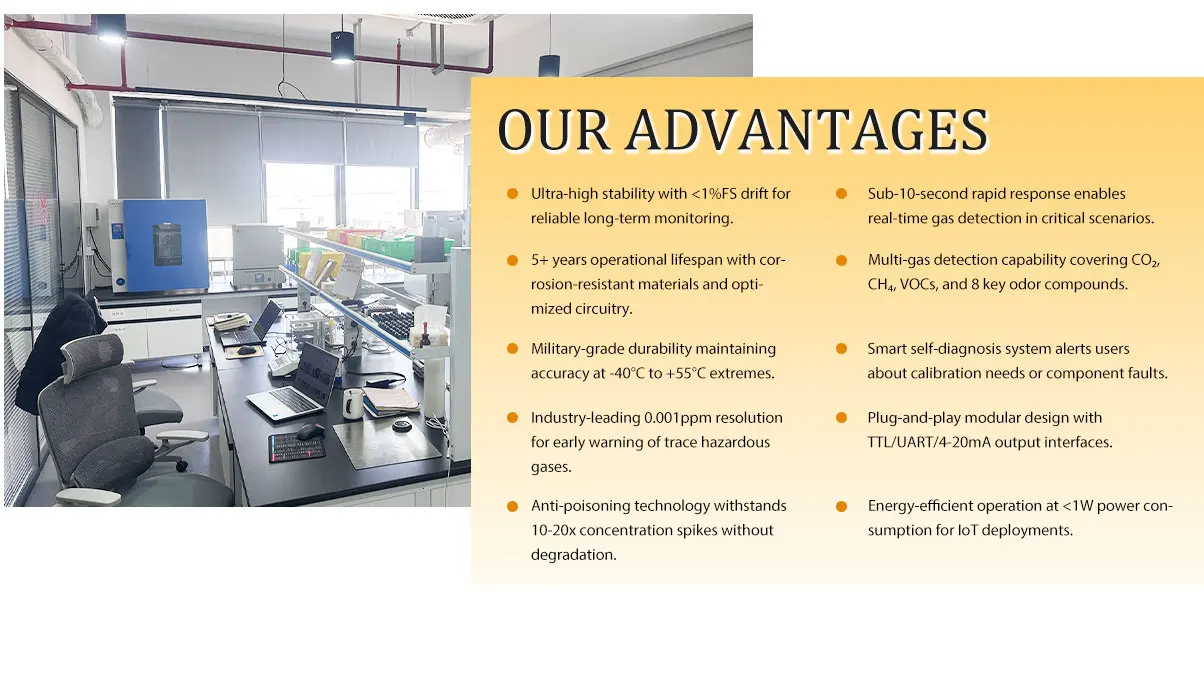 OUR ADVANTAGES

Ultra-high stability with <1%FS drift for reliable long-term monitoring.

5+ years operational lifespan with corrosion-resistant materials and optimized circuitry.

Military-grade durability maintaining accuracy at -40°C to +55°C extremes.

Industry-leading 0.001ppm resolution for early warning of trace hazardous gases.

Anti-poisoning technology withstands 10-20x concentration spikes without degradation.

Sub-10-second rapid response enables real-time gas detection in critical scenarios.

Multi-gas detection capability covering $CO_2$, $CH_4$, VOCs, and 8 key odor compounds.

Smart self-diagnosis system alerts users about calibration needs or component faults.

Plug-and-play modular design with TTL/UART/4-20mA output interfaces.

Energy-efficient operation at <1W power consumption for IoT deployments.